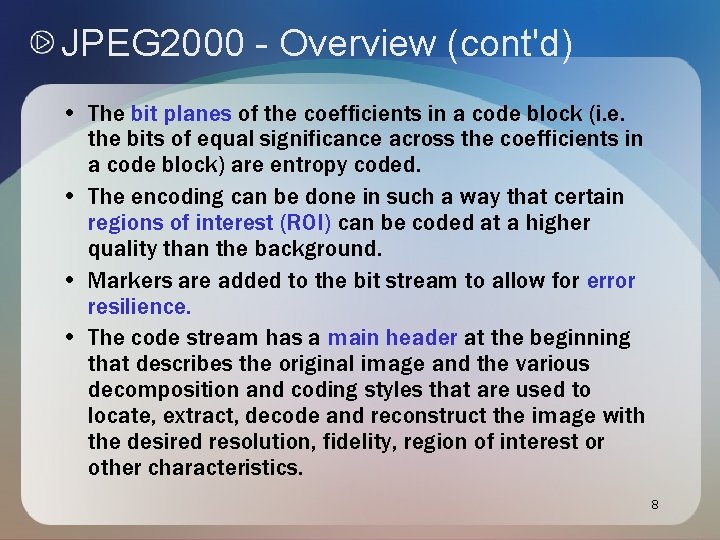 JPEG2000 - Overview (cont'd)

• The bit planes of the coefficients in a code block (i.e. the bits of equal significance across the coefficients in a code block) are entropy coded.

• The encoding can be done in such a way that certain regions of interest (ROI) can be coded at a higher quality than the background.

• Markers are added to the bit stream to allow for error resilience.

• The code stream has a main header at the beginning that describes the original image and the various decomposition and coding styles that are used to locate, extract, decode and reconstruct the image with the desired resolution, fidelity, region of interest or other characteristics.

8